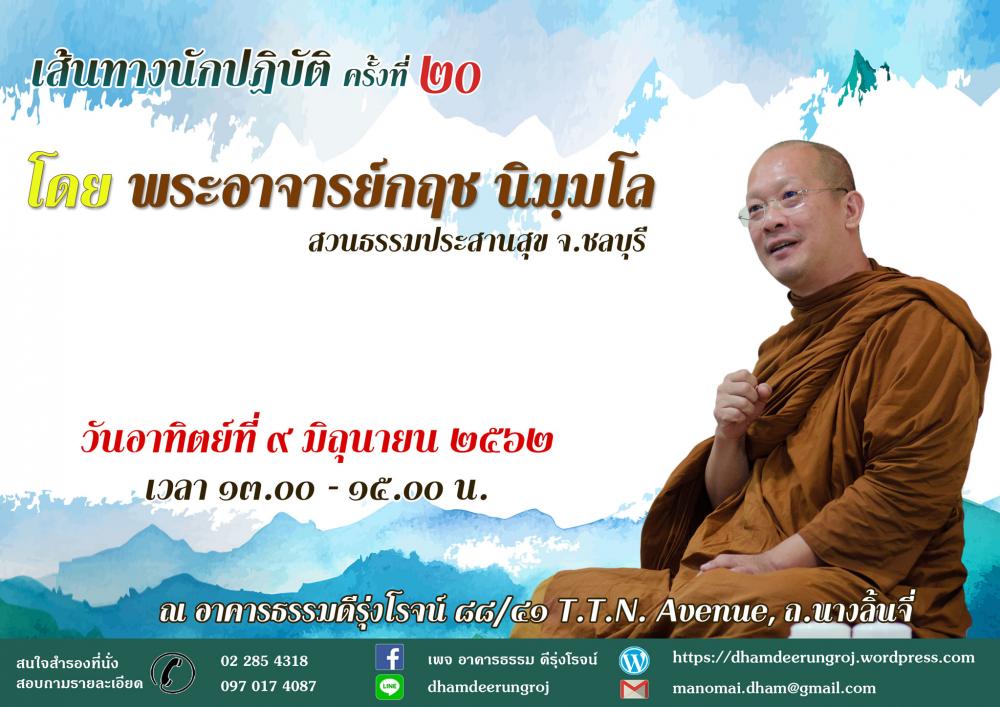 เส้นทางนักปฏิบัติ ครั้งที่ ๒๐

โดย พระอาจารย์กฤช นิมฺมโล
สวนธรรมประสานสุข จ.ชลบุรี

วันอาทิตย์ที่ ๙ มิถุนายน ๒๕๖๒
เวลา ๑๓.๐๐ - ๑๕.๐๐ น.

ณ อาคารธรรมดีรุ่งโรจน์ ๘๘/๔๑ T.T.N. Avenue, ถ.นางลิ้นจี่

สนใจสำรองที่นั่ง สอบถามรายละเอียด
02 285 4318
097 017 4087
เพจ อาคารธรรม ดีรุ่งโรจน์
dhamdeerungroj
https://dhamdeerungroj.wordpress.com
manomai.dham@gmail.com